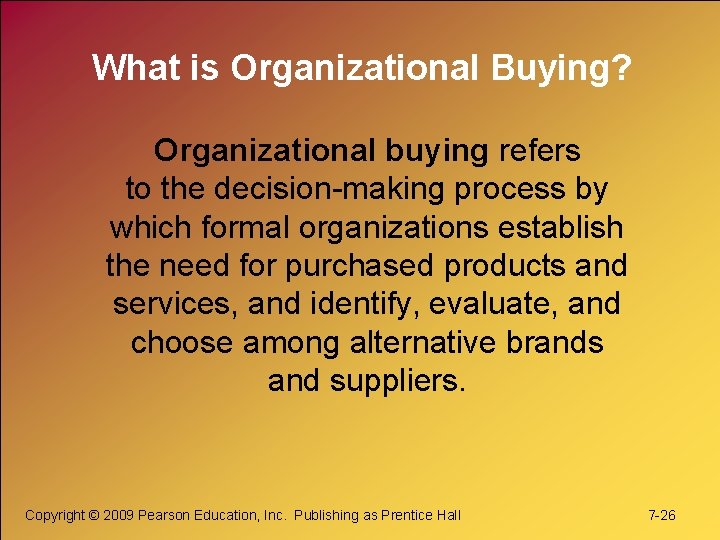 What is Organizational Buying?

Organizational buying refers to the decision-making process by which formal organizations establish the need for purchased products and services, and identify, evaluate, and choose among alternative brands and suppliers.

Copyright © 2009 Pearson Education, Inc. Publishing as Prentice Hall

7-26